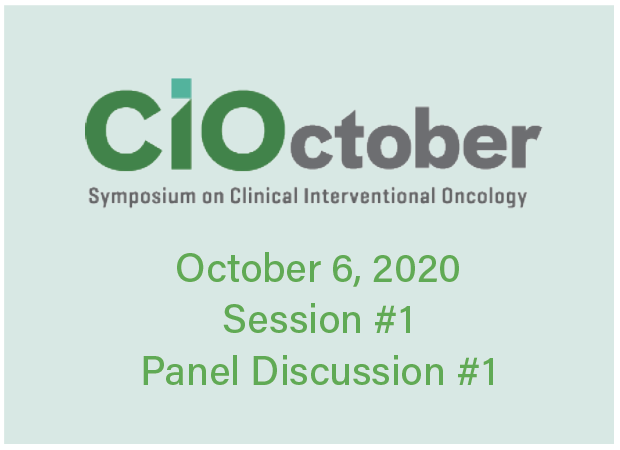 CIOctober
Symposium on Clinical Interventional Oncology

October 6, 2020
Session #1
Panel Discussion #1